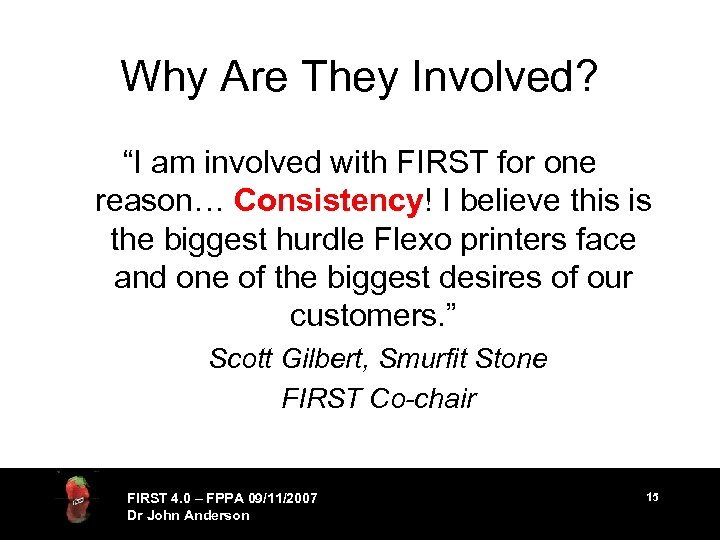 Why Are They Involved?

“I am involved with FIRST for one reason… Consistency! I believe this is the biggest hurdle Flexo printers face and one of the biggest desires of our customers.”

Scott Gilbert, Smurfit Stone

FIRST Co-chair

FIRST 4.0 – FPPA 09/11/2007
Dr John Anderson

15